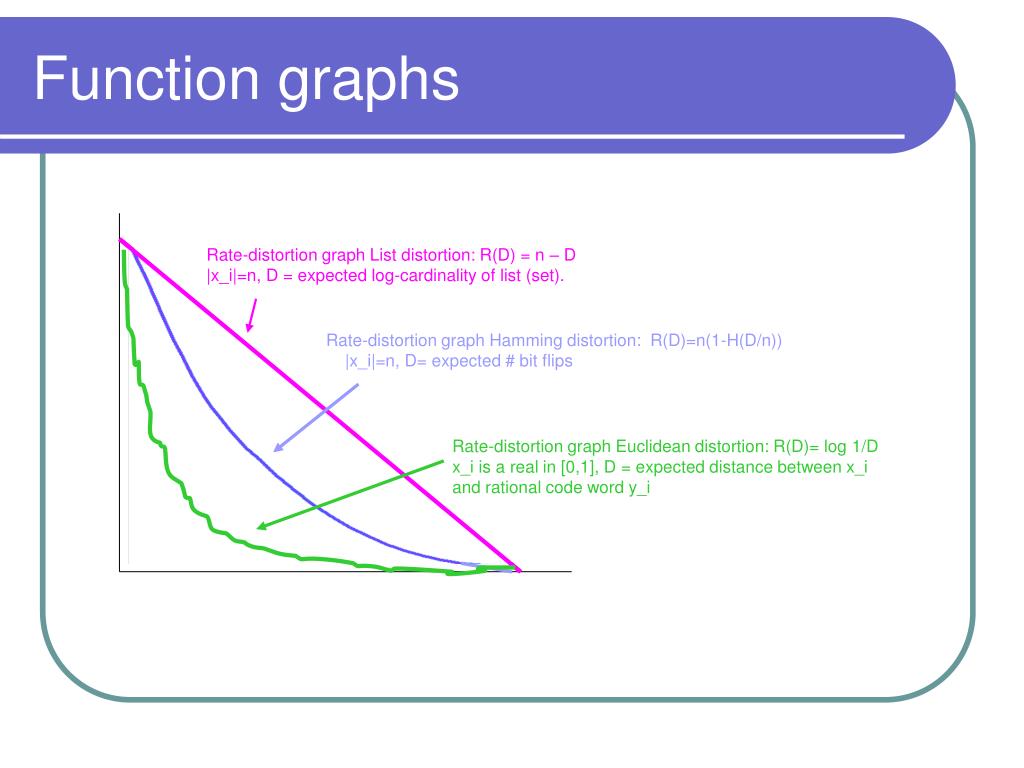 Function graphs

Rate-distortion graph List distortion: R(D) = n – D
|x_i|=n, D = expected log-cardinality of list (set).

Rate-distortion graph Hamming distortion: R(D)=n(1-H(D/n))
|x_i|=n, D= expected # bit flips

Rate-distortion graph Euclidean distortion: R(D)= log 1/D
x_i is a real in [0,1], D = expected distance between x_i and rational code word y_i